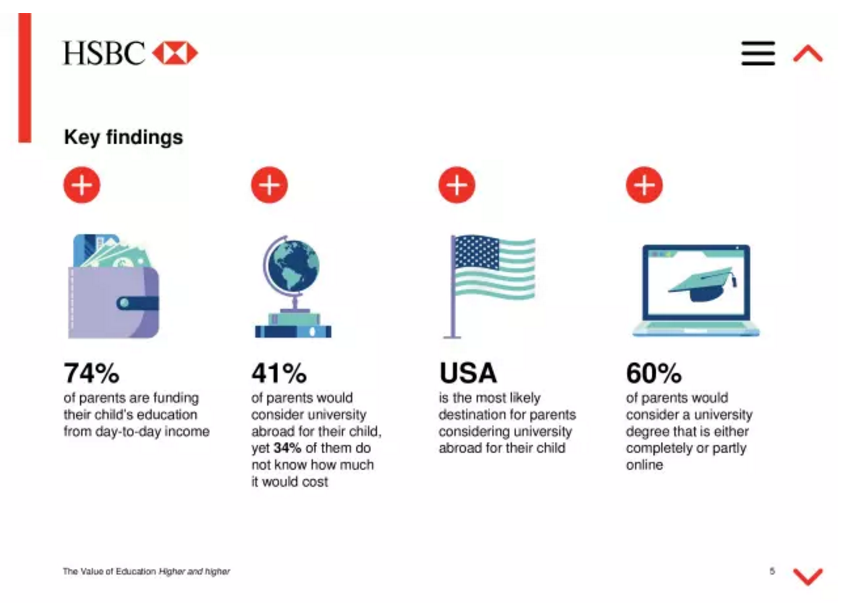 HSBC

Key findings

74%
of parents are funding their child's education from day-to-day income

41%
of parents would consider university abroad for their child, yet 34% of them do not know how much it would cost

USA
is the most likely destination for parents considering university abroad for their child

60%
of parents would consider a university degree that is either completely or partly online

The Value of Education Higher and higher

5